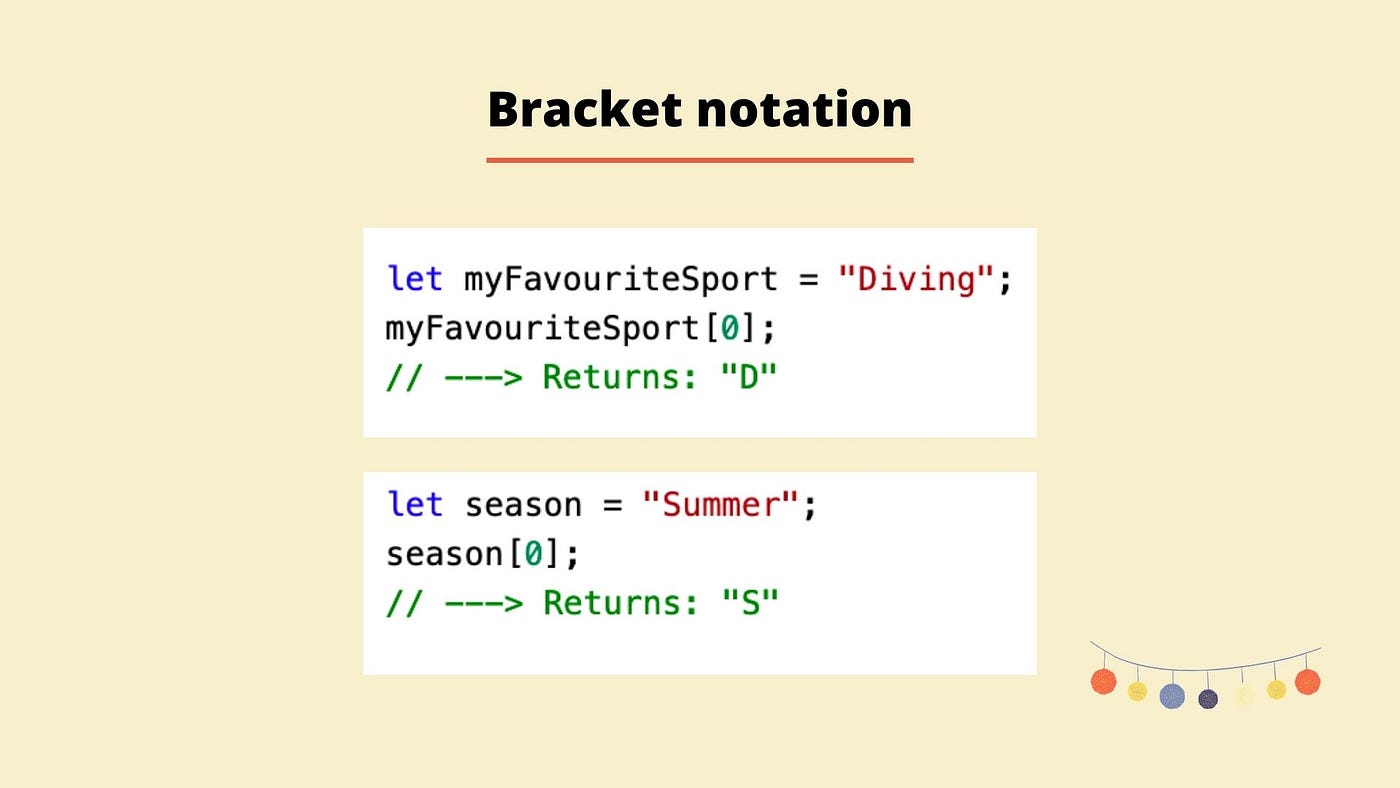 Bracket notation

let myFavouriteSport = "Diving";
myFavouriteSport[0];
// ---> Returns: "D"

let season = "Summer";
season[0];
// ---> Returns: "S"